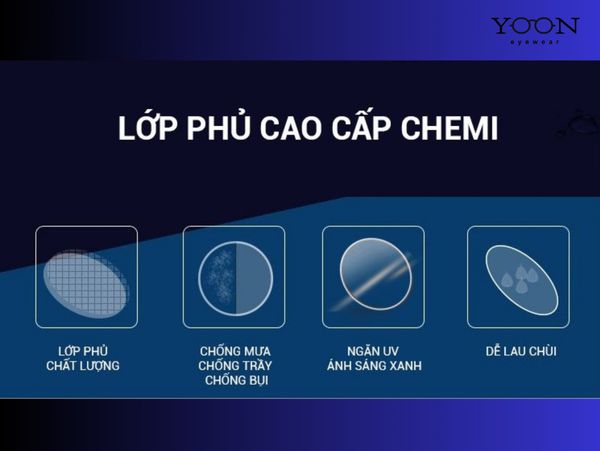 YOON
eyewear

LỚP PHỦ CAO CẤP CHEMI

LỚP PHỦ CHẤT LƯỢNG

CHỐNG MƯA CHỐNG TRẦY CHỐNG BỤI

NGĂN UV ÁNH SÁNG XANH

DỄ LAU CHÙI